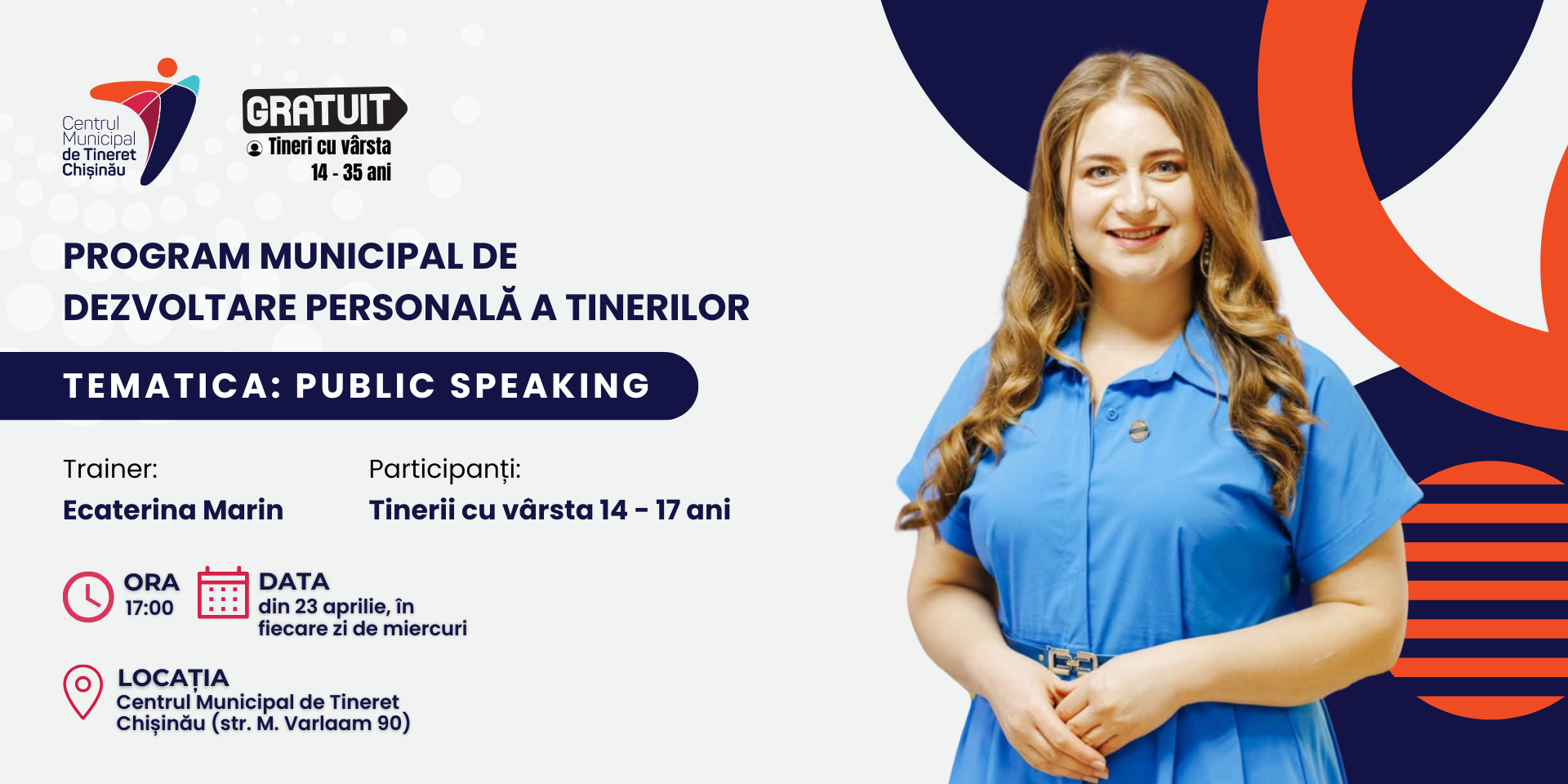 Centrul Municipal de Tineret Chișinău

GRATUIT
Tineri cu vârsta 14 - 35 ani

PROGRAM MUNICIPAL DE DEZVOLTARE PERSONALĂ A TINERILOR

TEMATICA: PUBLIC SPEAKING

Trainer:
Ecaterina Marin

Participanți:
Tinerii cu vârsta 14 - 17 ani

ORA
17:00

DATA
din 23 aprilie, în fiecare zi de miercuri

LOCAȚIA
Centrul Municipal de Tineret Chișinău (str. M. Varlaam 90)